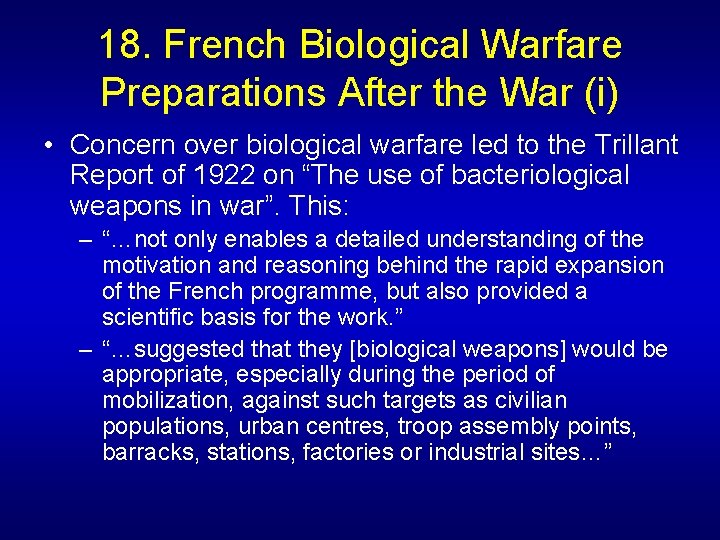 18. French Biological Warfare Preparations After the War (i)

• Concern over biological warfare led to the Trillant Report of 1922 on “The use of bacteriological weapons in war”. This:

– “…not only enables a detailed understanding of the motivation and reasoning behind the rapid expansion of the French programme, but also provided a scientific basis for the work.”

– “…suggested that they [biological weapons] would be appropriate, especially during the period of mobilization, against such targets as civilian populations, urban centres, troop assembly points, barracks, stations, factories or industrial sites…”